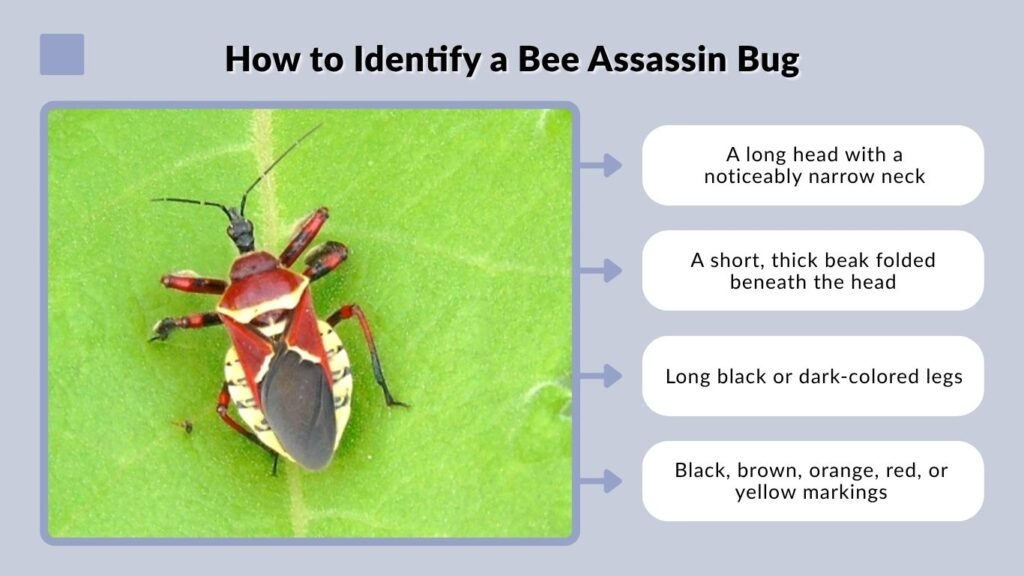 How to Identify a Bee Assassin Bug

A long head with a noticeably narrow neck

A short, thick beak folded beneath the head

Long black or dark-colored legs

Black, brown, orange, red, or yellow markings